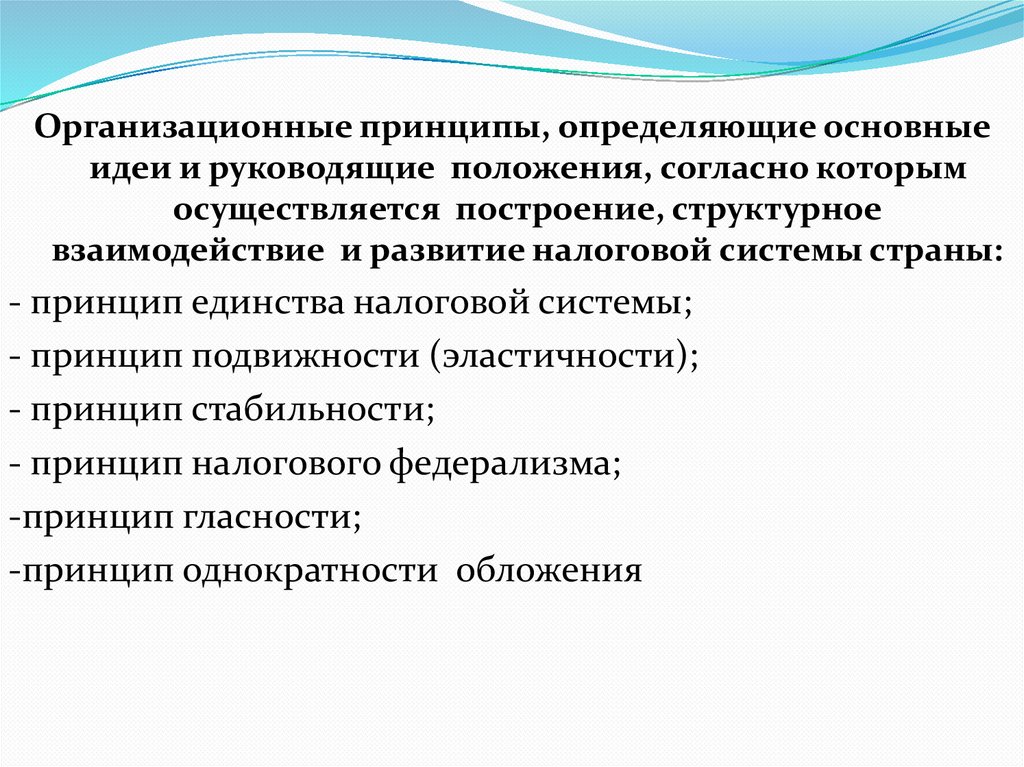 Организационные принципы, определяющие основные идеи и руководящие положения, согласно которым осуществляется построение, структурное взаимодействие и развитие налоговой системы страны:

- принцип единства налоговой системы;

- принцип подвижности (эластичности);

- принцип стабильности;

- принцип налогового федерализма;

-принцип гласности;

-принцип однократности обложения